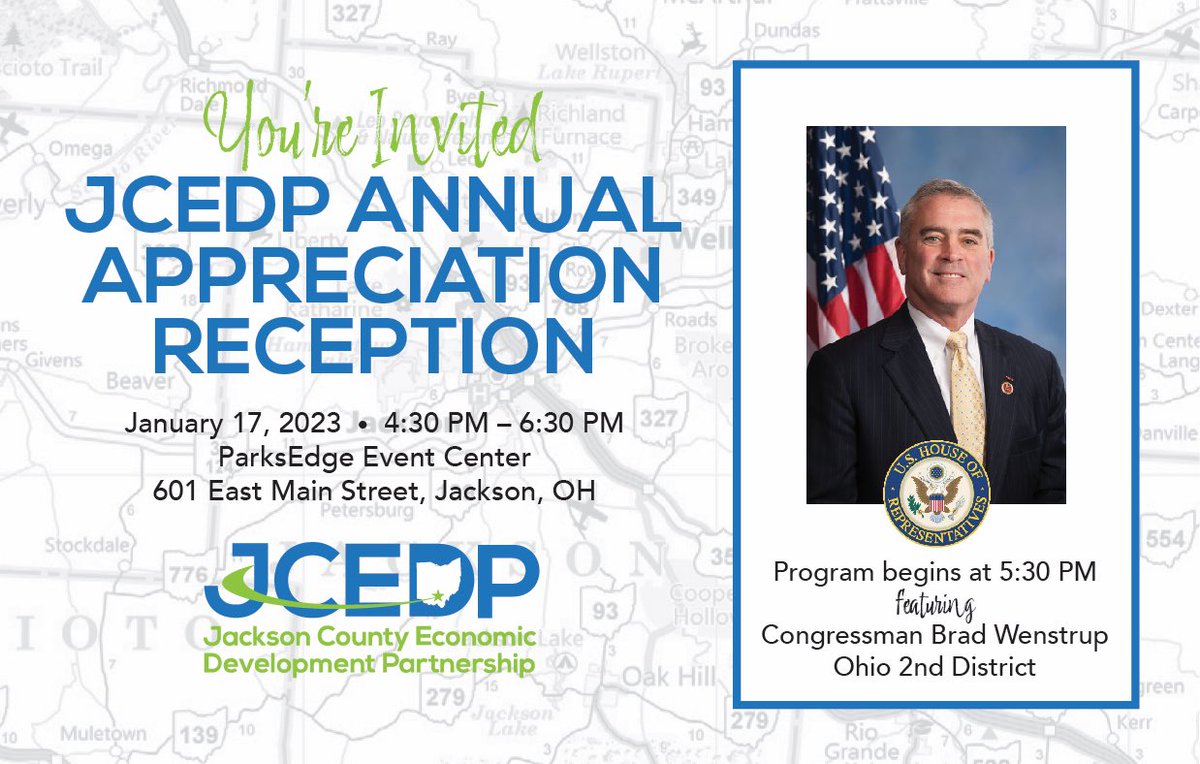 You're Invited
JCEDP ANNUAL APPRECIATION RECEPTION

January 17, 2023 • 4:30 PM – 6:30 PM
ParksEdge Event Center
601 East Main Street, Jackson, OH

JCEDP
Jackson County Economic Development Partnership

U.S. HOUSE OF REPRESENTATIVES

Program begins at 5:30 PM
featuring
Congressman Brad Wenstrup
Ohio 2nd District